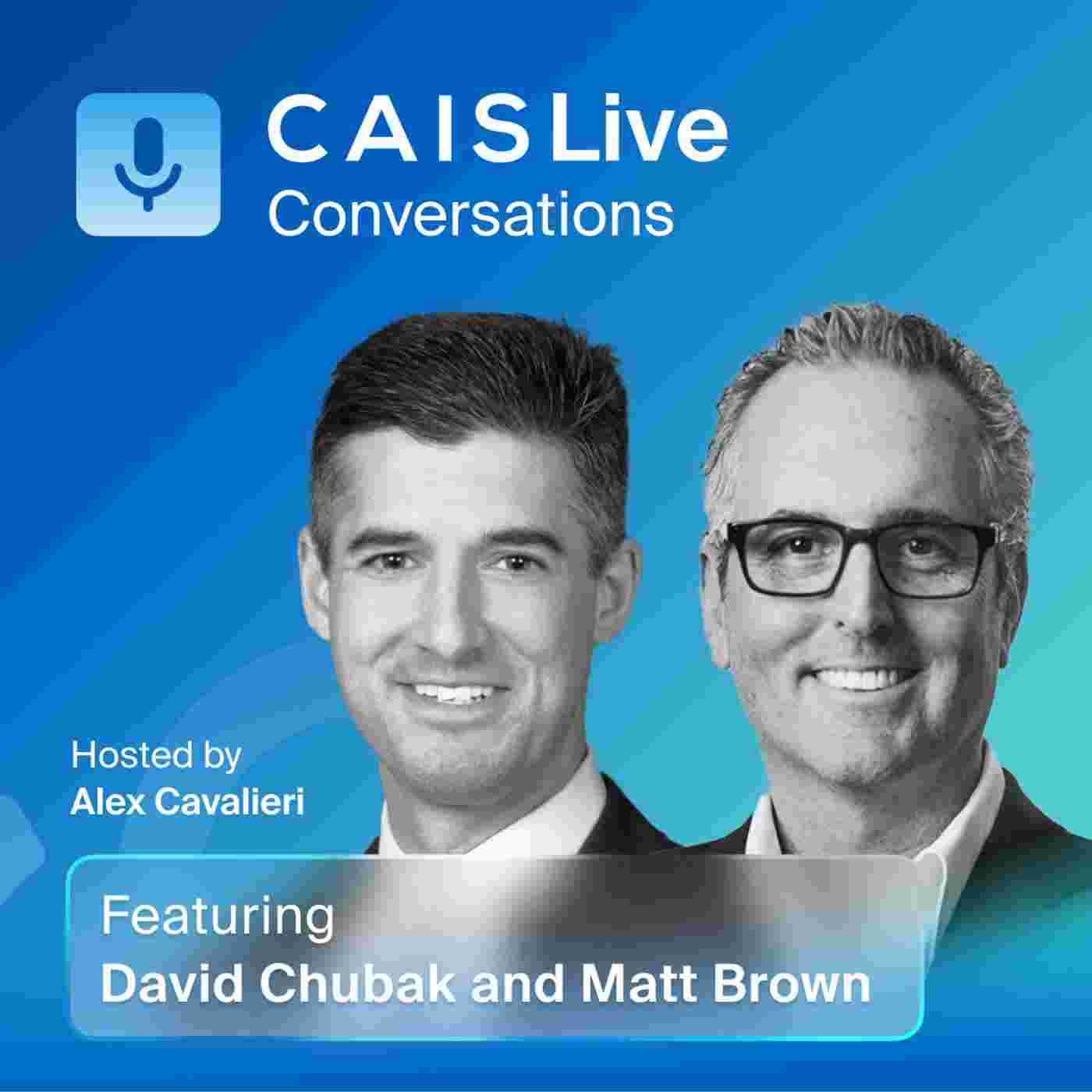 CAIS Live
Conversations

Hosted by
Alex Cavalieri

Featuring
David Chubak and Matt Brown